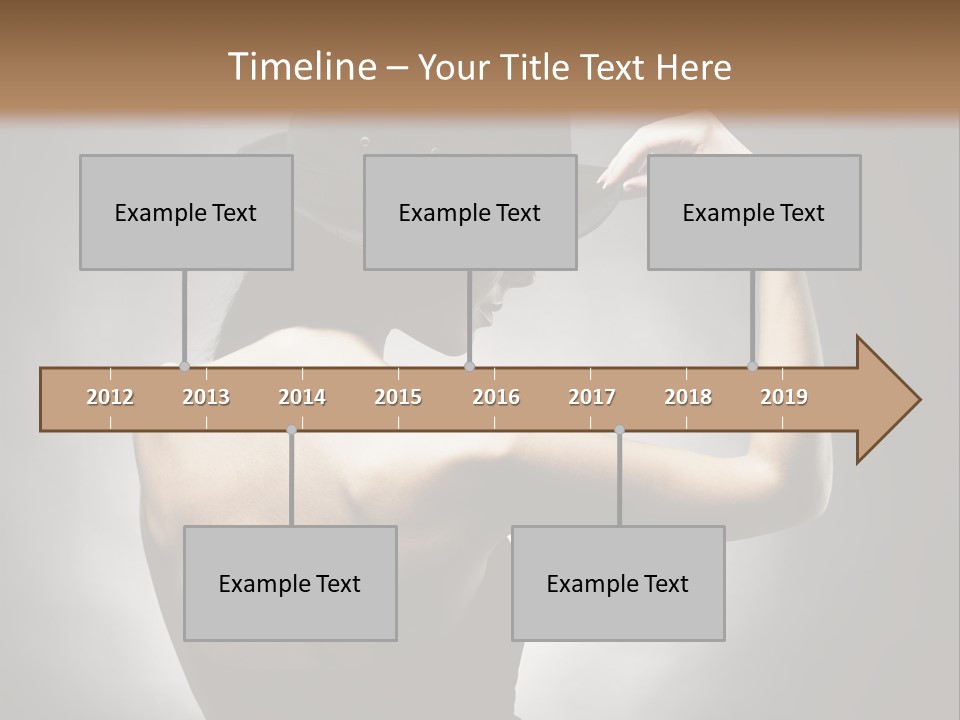 Timeline – Your Title Text Here

Example Text

Example Text

Example Text

2012 2013 2014 2015 2016 2017 2018 2019

Example Text

Example Text